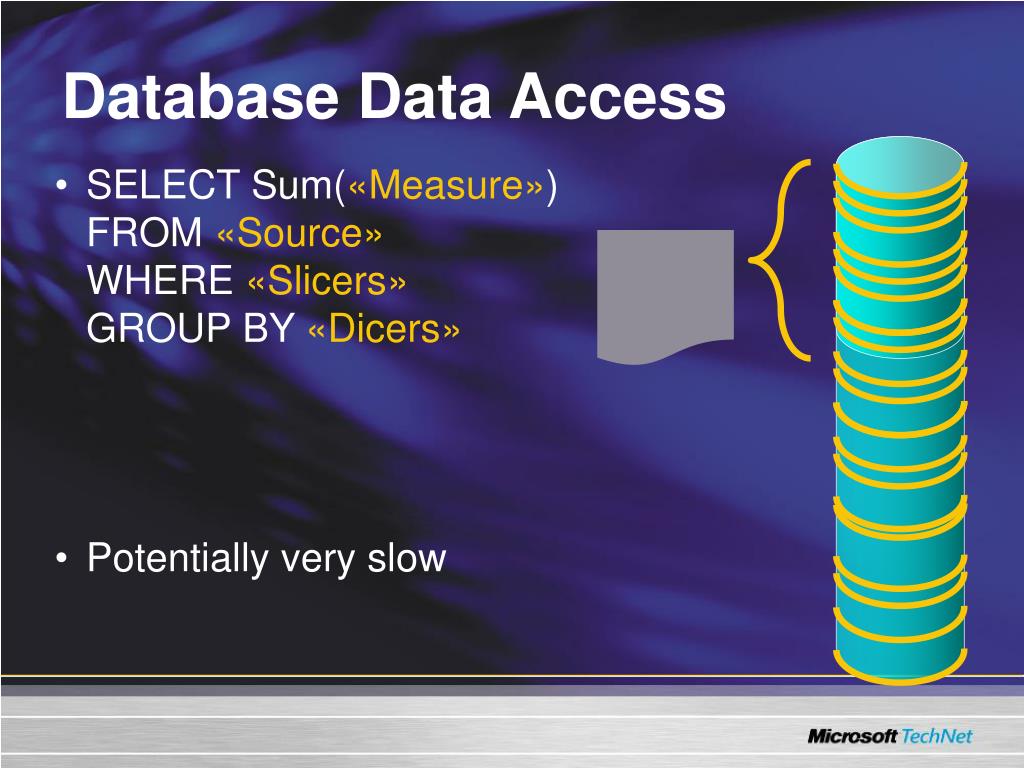 Database Data Access

• SELECT Sum(«Measure»)
FROM «Source»
WHERE «Slicers»
GROUP BY «Dicers»

• Potentially very slow

Microsoft TechNet